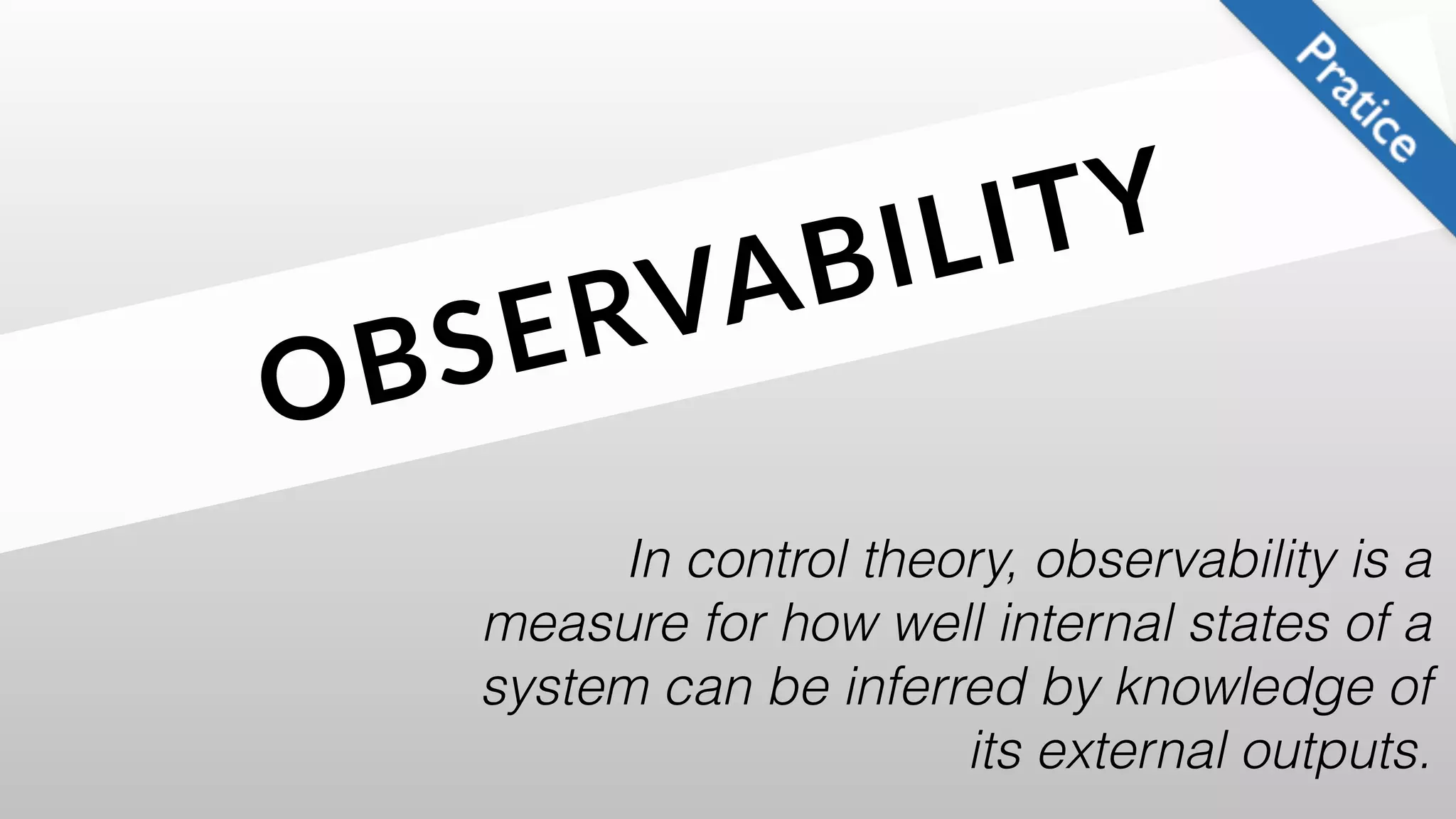 Pratice

OBSERVABILITY

In control theory, observability is a measure for how well internal states of a system can be inferred by knowledge of its external outputs.